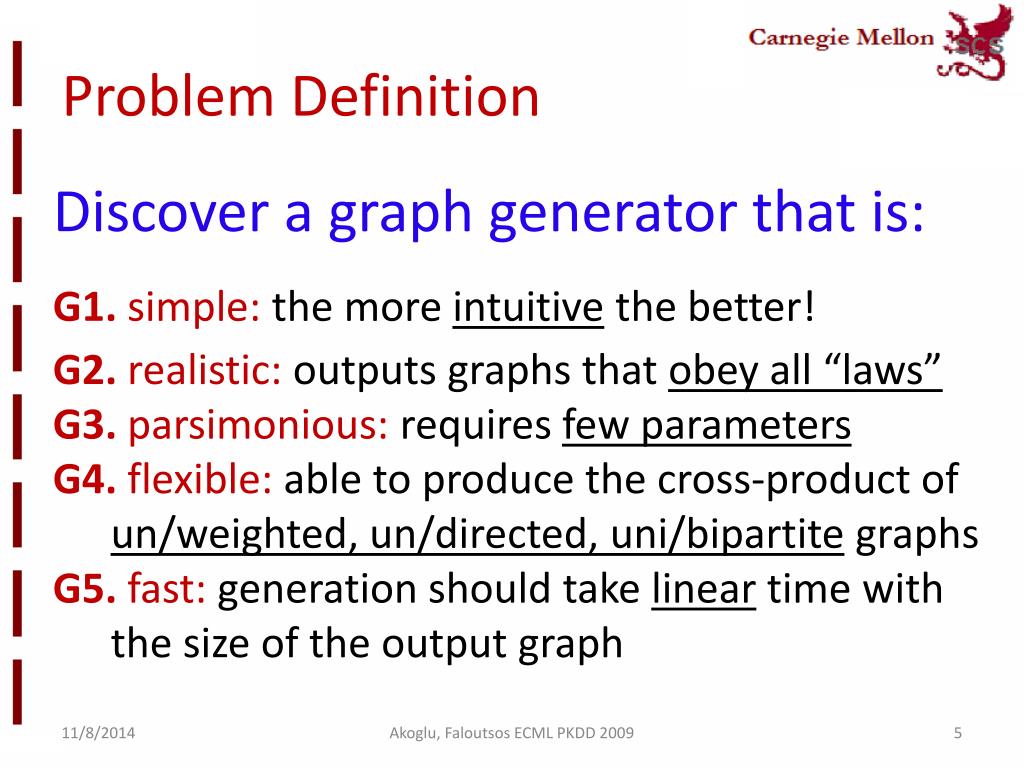 Carnegie Mellon SCS

Problem Definition

Discover a graph generator that is:

G1. simple: the more intuitive the better!

G2. realistic: outputs graphs that obey all “laws”

G3. parsimonious: requires few parameters

G4. flexible: able to produce the cross-product of un/weighted, un/directed, uni/bipartite graphs

G5. fast: generation should take linear time with the size of the output graph

11/8/2014 Akoglu, Faloutsos ECML PKDD 2009 5